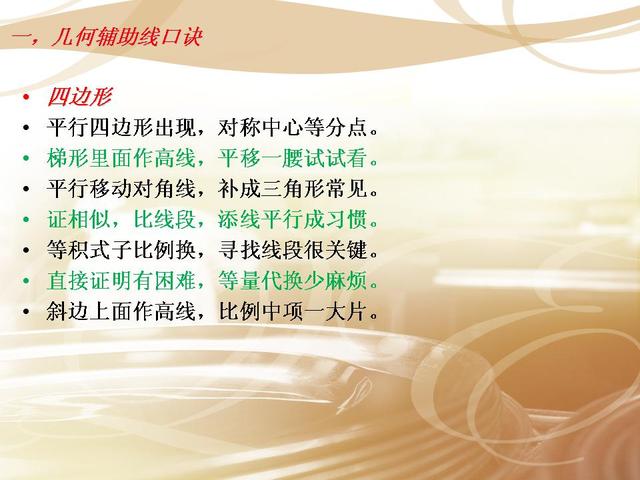 一，几何辅助线口诀

• 四边形
• 平行四边形出现，对称中心等分点。
• 梯形里面作高线，平移一腰试试看。
• 平行移动对角线，补成三角形常见。
• 证相似，比线段，添线平行成习惯。
• 等积式子比例换，寻找线段很关键。
• 直接证明有困难，等量代换少麻烦。
• 斜边上面作高线，比例中项一大片。